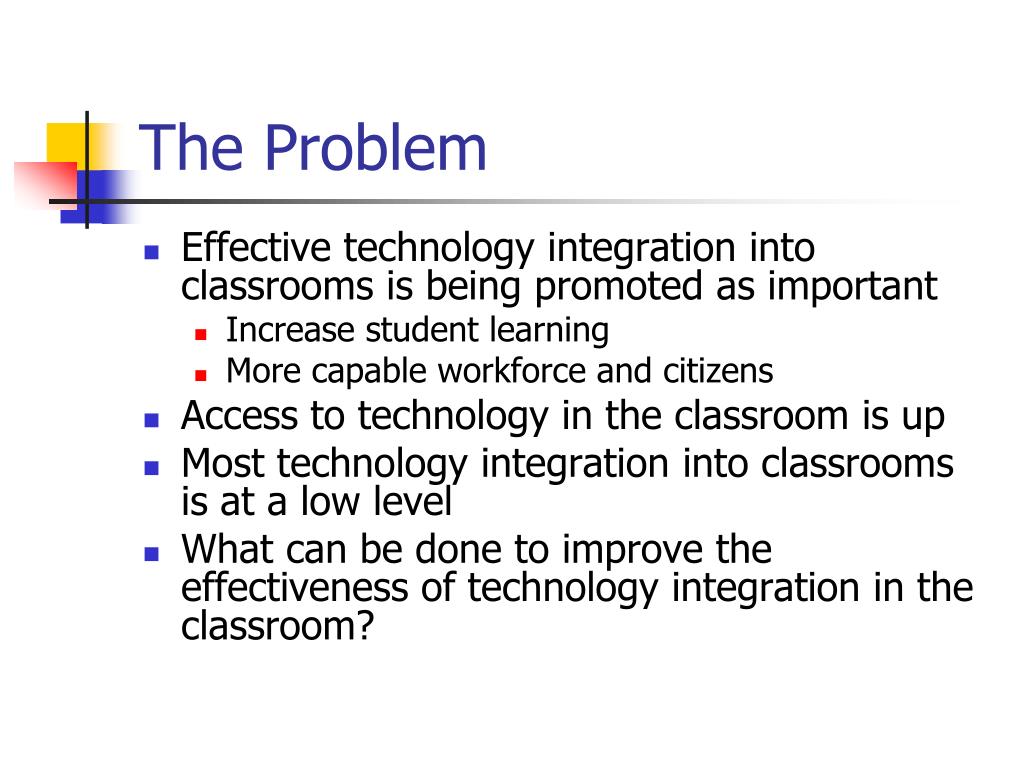 The Problem

- Effective technology integration into classrooms is being promoted as important
  - Increase student learning
  - More capable workforce and citizens
- Access to technology in the classroom is up
- Most technology integration into classrooms is at a low level
- What can be done to improve the effectiveness of technology integration in the classroom?